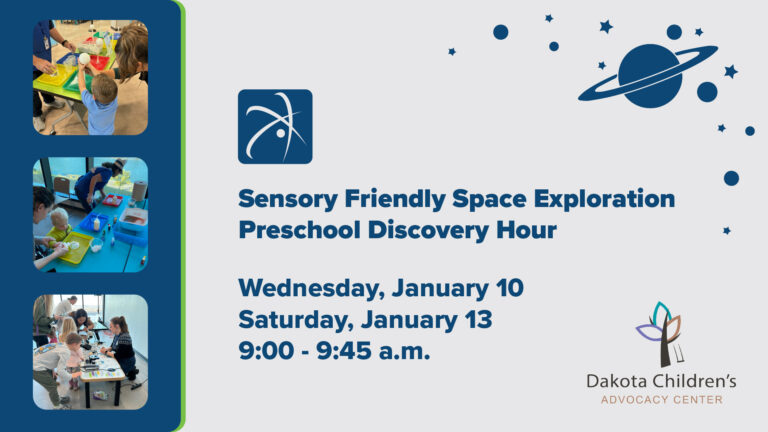 Sensory Friendly Space Exploration
Preschool Discovery Hour

Wednesday, January 10
Saturday, January 13
9:00 - 9:45 a.m.

Dakota Children's
ADVOCACY CENTER